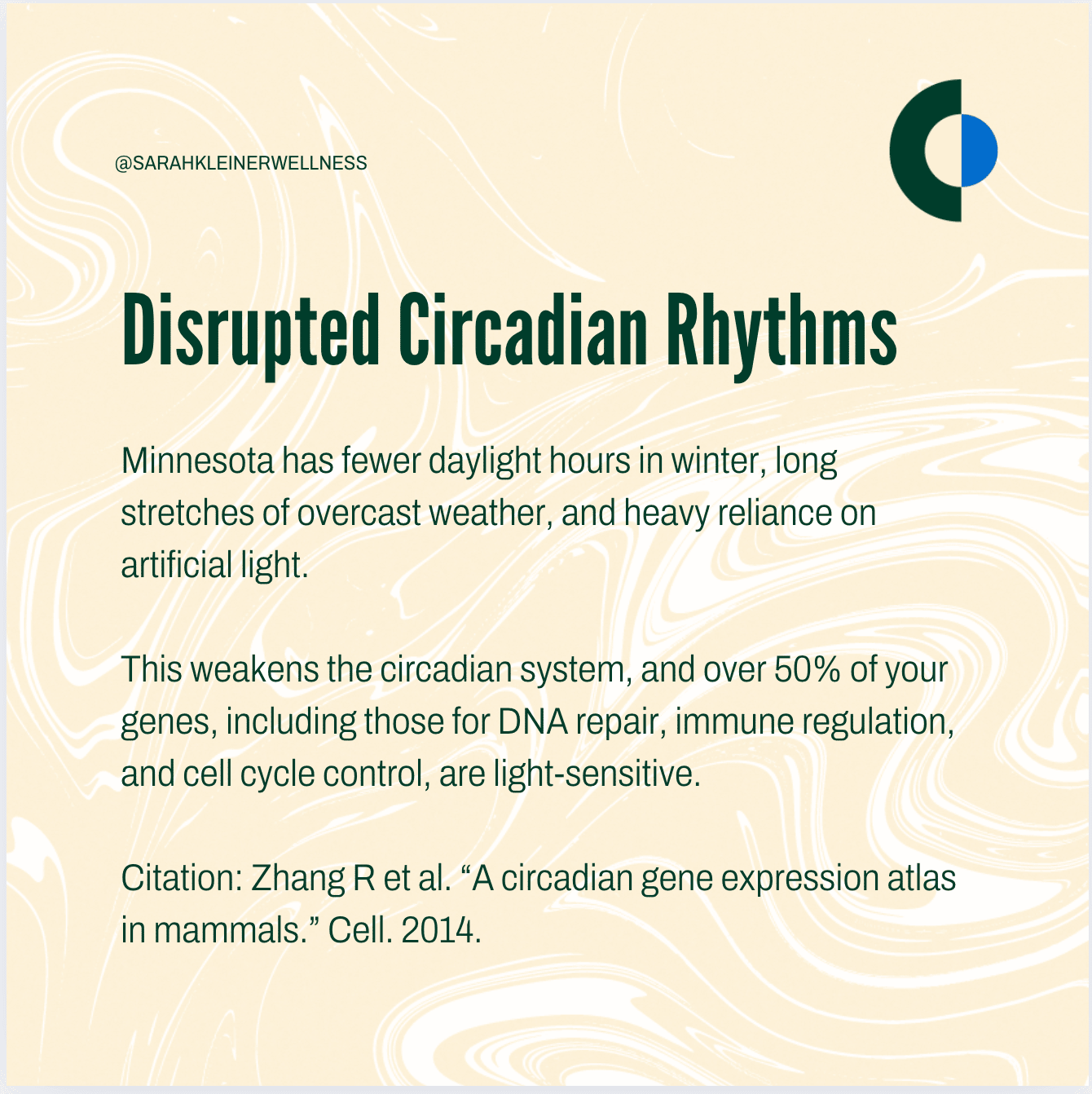 @SARAHKLEINERWELLNESS

Disrupted Circadian Rhythms

Minnesota has fewer daylight hours in winter, long stretches of overcast weather, and heavy reliance on artificial light.

This weakens the circadian system, and over 50% of your genes, including those for DNA repair, immune regulation, and cell cycle control, are light-sensitive.

Citation: Zhang R et al. “A circadian gene expression atlas in mammals.” Cell. 2014.